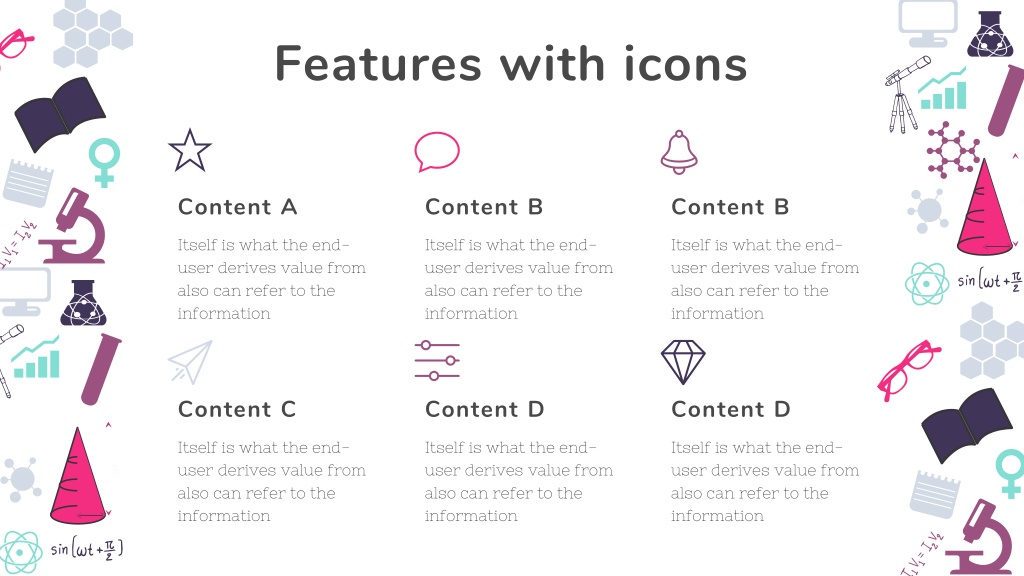 Features with icons

Content A

Itself is what the end-user derives value from also can refer to the information

Content B

Itself is what the end-user derives value from also can refer to the information

Content B

Itself is what the end-user derives value from also can refer to the information

Content C

Itself is what the end-user derives value from also can refer to the information

Content D

Itself is what the end-user derives value from also can refer to the information

Content D

Itself is what the end-user derives value from also can refer to the information

$I_1V_1 = I_2V_2$

$\sin\left(\omega t + \frac{\pi}{2}\right)$

$\sin\left(\omega t + \frac{\pi}{2}\right)$

$I_1V_1 = I_2V_2$